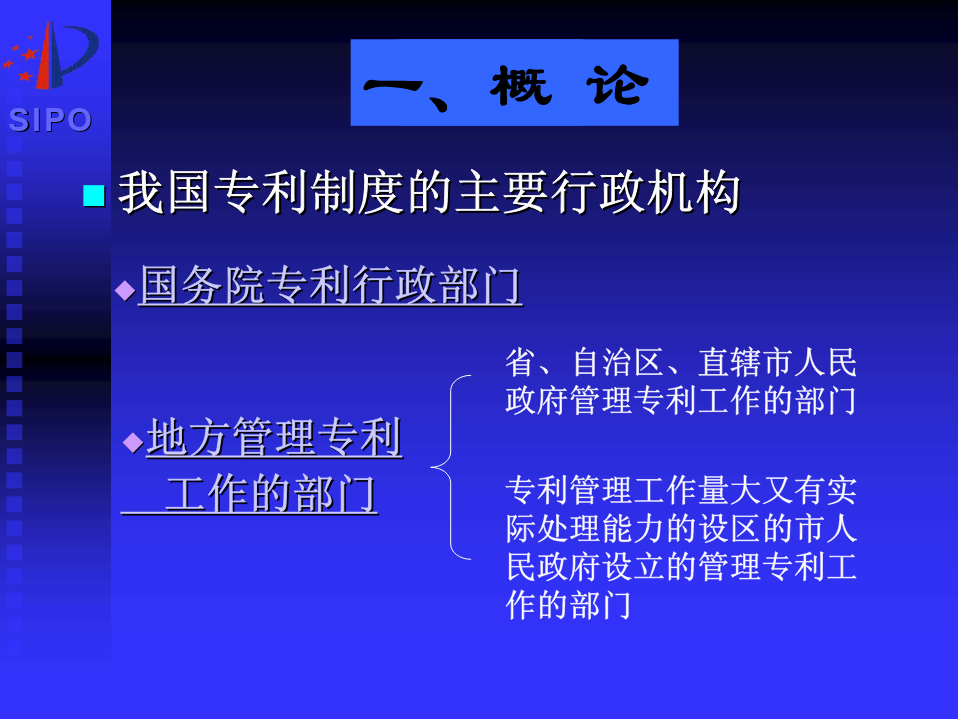 SIPO

一、概 论

我国专利制度的主要行政机构

国务院专利行政部门

地方管理专利工作的部门

省、自治区、直辖市人民政府管理专利工作的部门

专利管理工作量大又有实际处理能力的设区的市人民政府设立的管理专利工作的部门